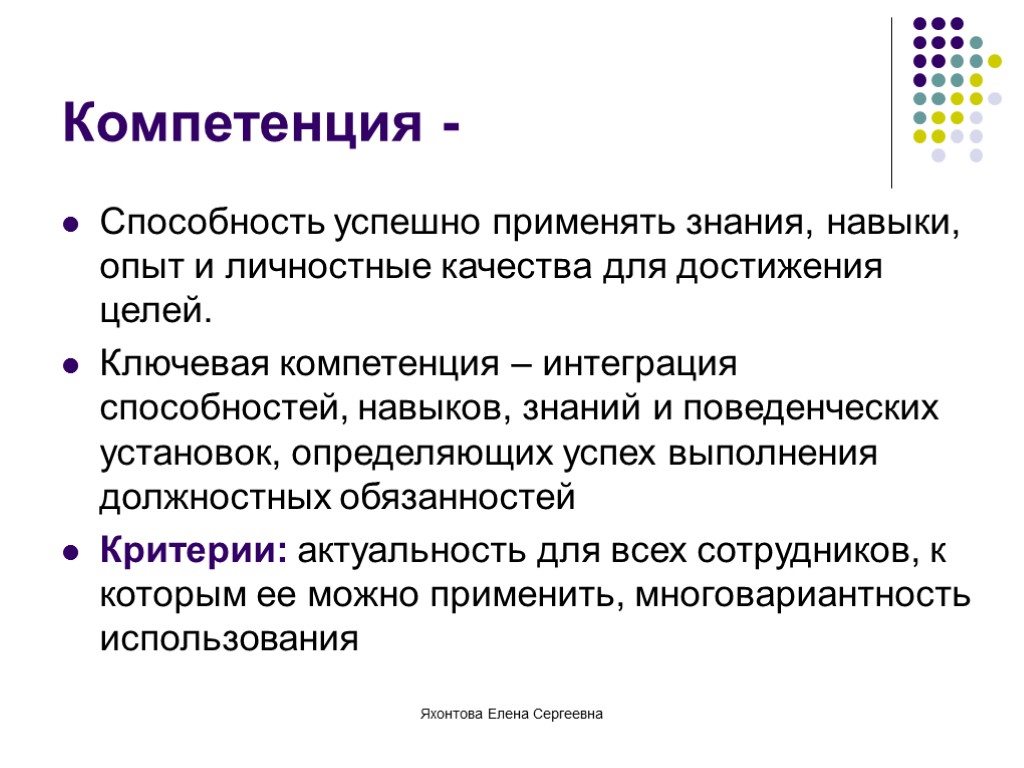 Компетенция -

Способность успешно применять знания, навыки, опыт и личностные качества для достижения целей.

Ключевая компетенция – интеграция способностей, навыков, знаний и поведенческих установок, определяющих успех выполнения должностных обязанностей

Критерии: актуальность для всех сотрудников, к которым ее можно применить, многовариантность использования

Яхонтова Елена Сергеевна